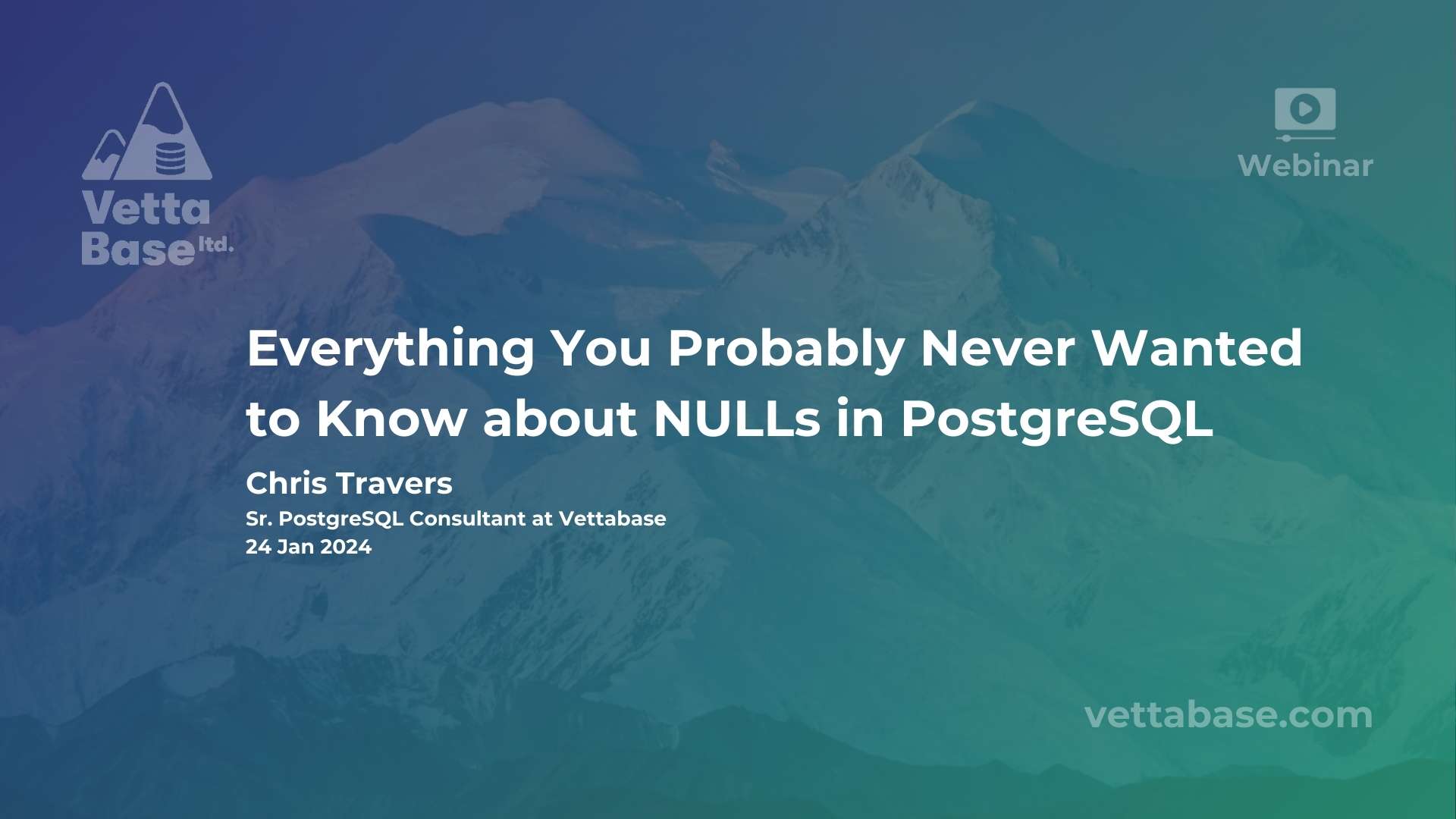 Vetta Base ltd.

Webinar

Everything You Probably Never Wanted to Know about NULLs in PostgreSQL

Chris Travers

Sr. PostgreSQL Consultant at Vettabase
24 Jan 2024

vettabase.com